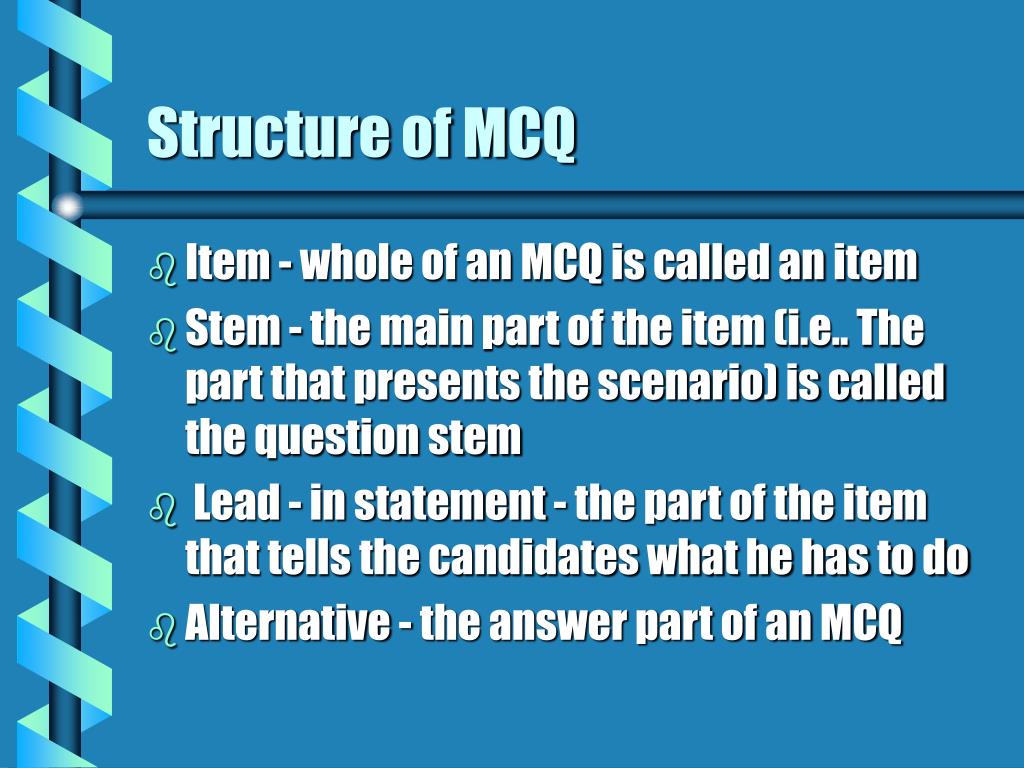 Structure of MCQ

Item - whole of an MCQ is called an item

Stem - the main part of the item (i.e.. The part that presents the scenario) is called the question stem

Lead - in statement - the part of the item that tells the candidates what he has to do

Alternative - the answer part of an MCQ